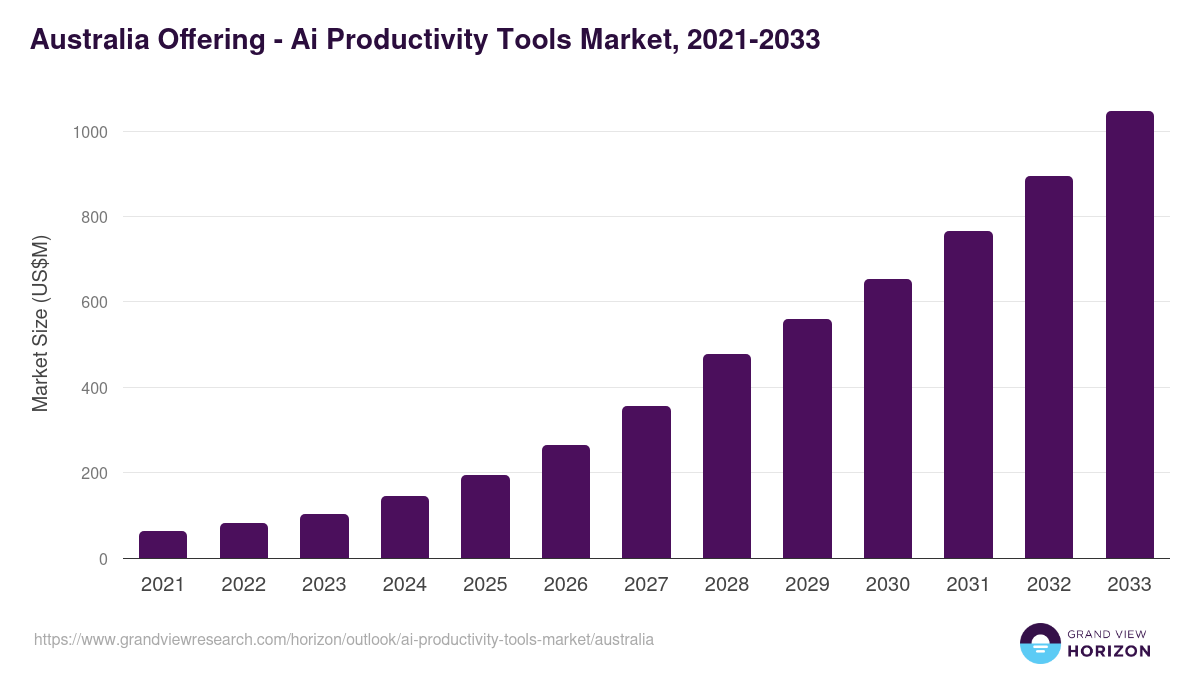 Australia Offering - Ai Productivity Tools Market, 2021-2033

Market Size (US$M)

1000
800
600
400
200
0

2021 2022 2023 2024 2025 2026 2027 2028 2029 2030 2031 2032 2033

https://www.grandviewresearch.com/horizon/outlook/ai-productivity-tools-market/australia

GRAND VIEW
HORIZON